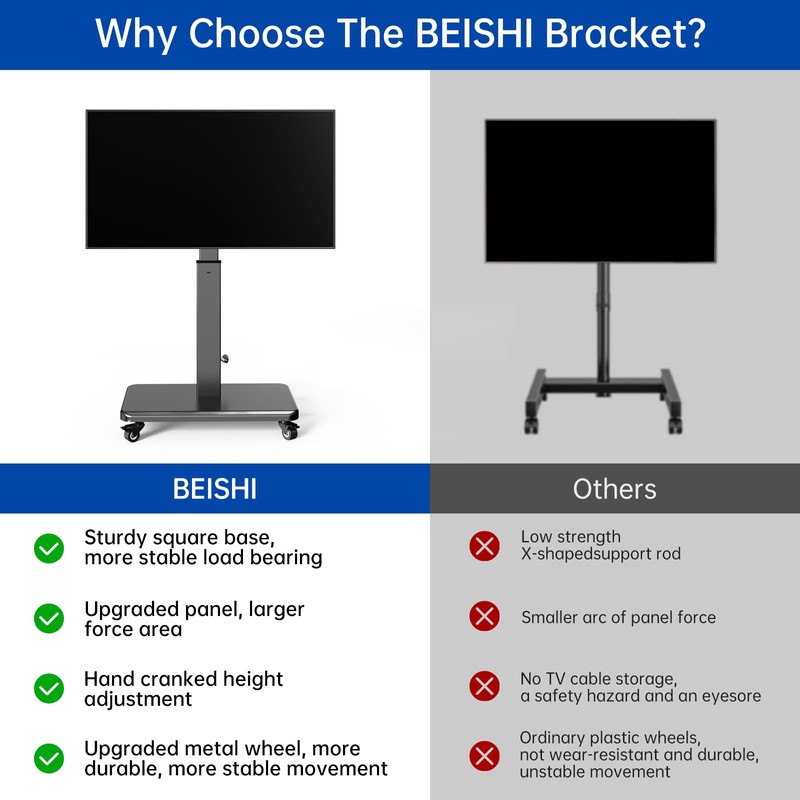 Why Choose The BEISHI Bracket?

BEISHI

Sturdy square base, more stable load bearing

Upgraded panel, larger force area

Hand cranked height adjustment

Upgraded metal wheel, more durable, more stable movement

Others

Low strength X-shapedsupport rod

Smaller arc of panel force

No TV cable storage, a safety hazard and an eyesore

Ordinary plastic wheels, not wear-resistant and durable, unstable movement